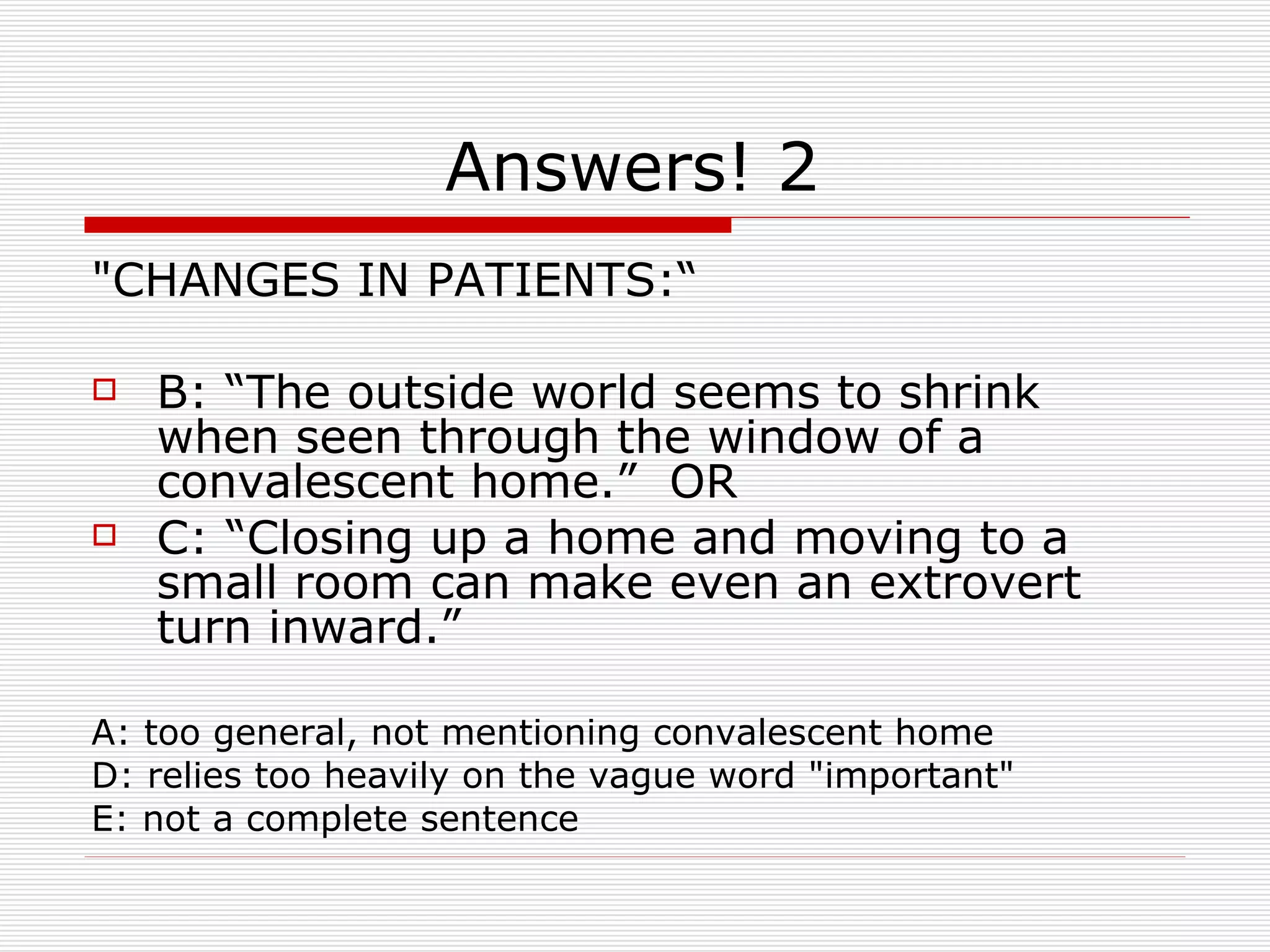 Answers! 2

"CHANGES IN PATIENTS:“

B: “The outside world seems to shrink when seen through the window of a convalescent home.” OR

C: “Closing up a home and moving to a small room can make even an extrovert turn inward.”

A: too general, not mentioning convalescent home
D: relies too heavily on the vague word "important"
E: not a complete sentence